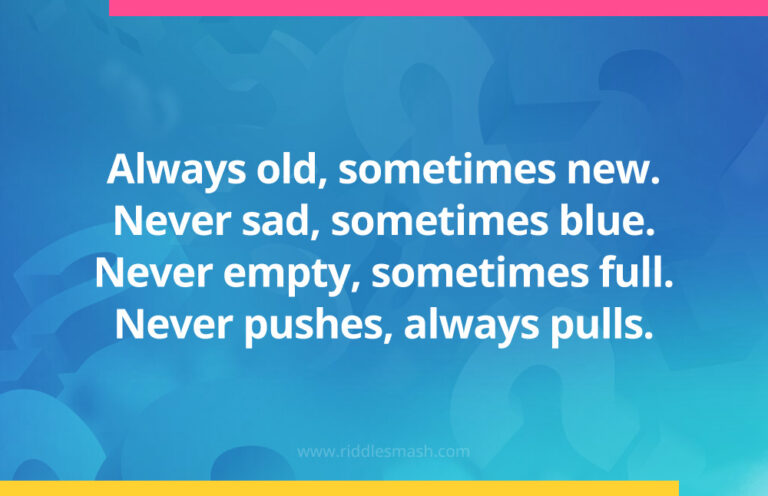 Always old, sometimes new.
Never sad, sometimes blue.
Never empty, sometimes full.
Never pushes, always pulls.

www.riddlesmash.com